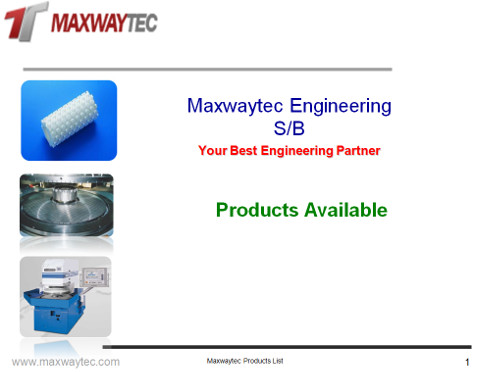 MAXWAYTEC

Maxwaytec Engineering S/B

Your Best Engineering Partner

Products Available

www.maxwaytec.com

Maxwaytec Products List

1